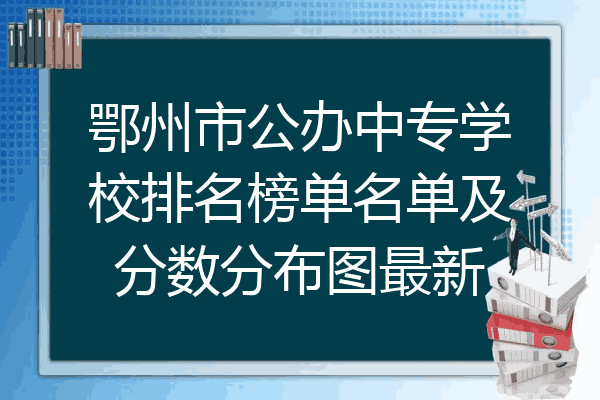 鄂州市公办中专学校排名榜单名单及分数分布图最新